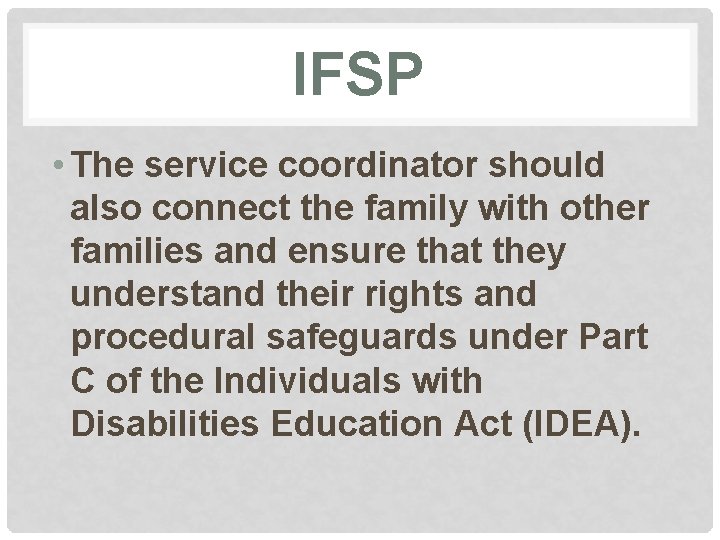 IFSP

• The service coordinator should also connect the family with other families and ensure that they understand their rights and procedural safeguards under Part C of the Individuals with Disabilities Education Act (IDEA).